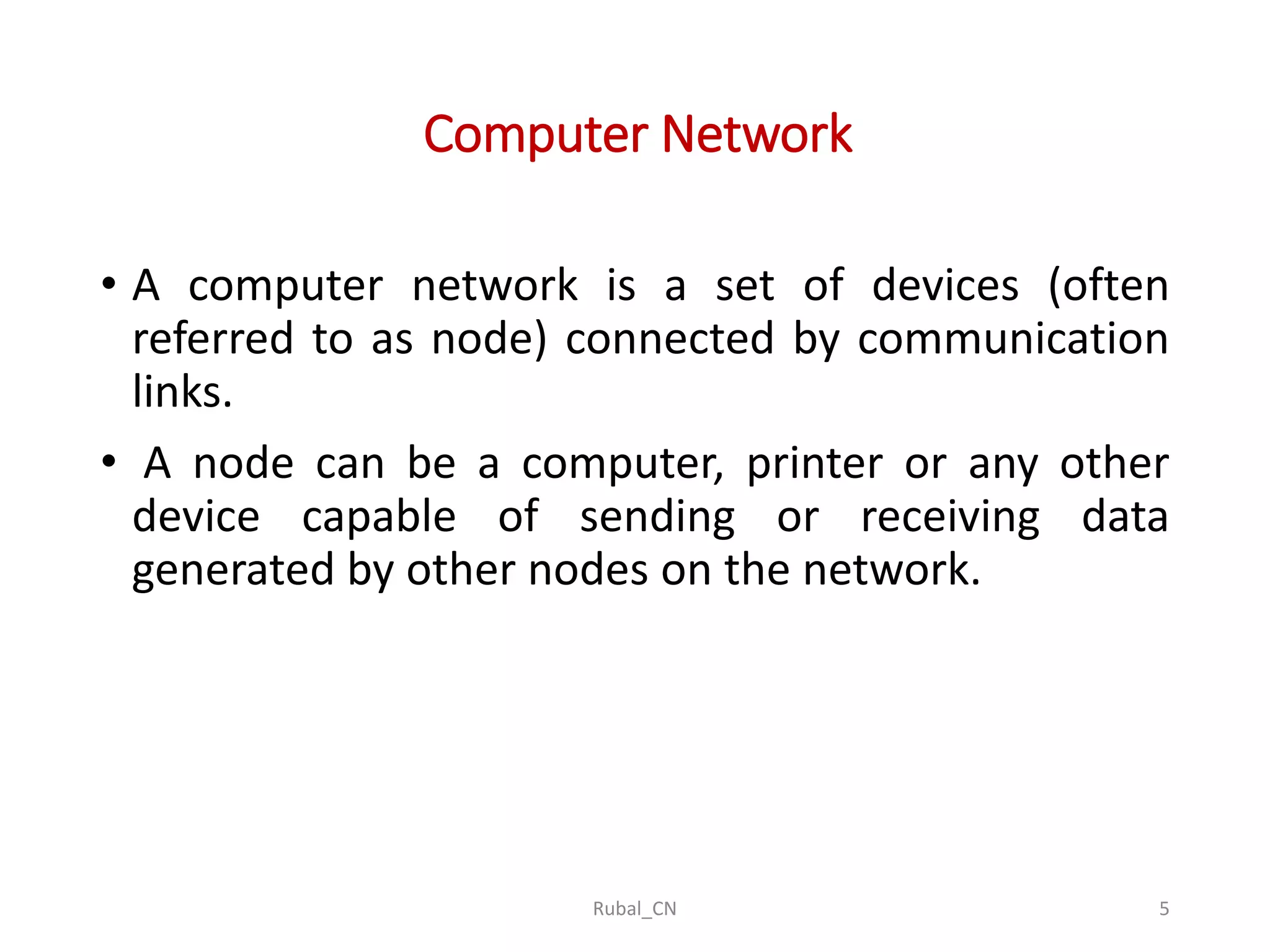 Computer Network

• A computer network is a set of devices (often referred to as node) connected by communication links.

• A node can be a computer, printer or any other device capable of sending or receiving data generated by other nodes on the network.

Rubal_CN

5